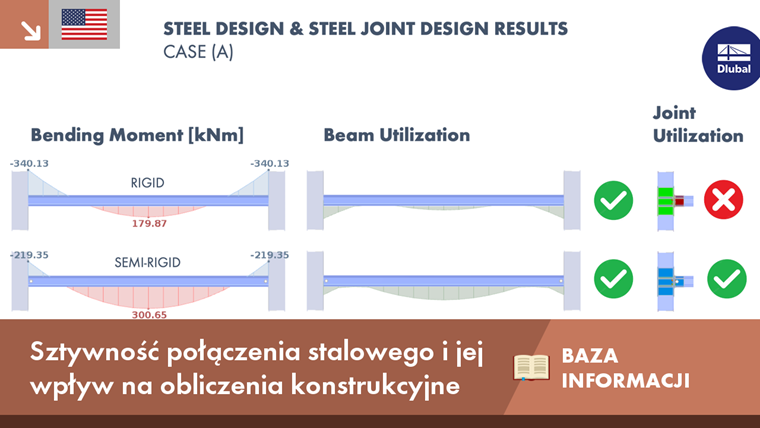 STEEL DESIGN & STEEL JOINT DESIGN RESULTS
CASE (A)

Dlubal

Bending Moment [kNm]

Beam Utilization

Joint Utilization

-340.13
-340.13
RIGID
179.87

-219.35
-219.35
SEMI-RIGID
300.65

Sztywność połączenia stalowego i jej wpływ na obliczenia konstrukcyjne

BAZA INFORMACJI